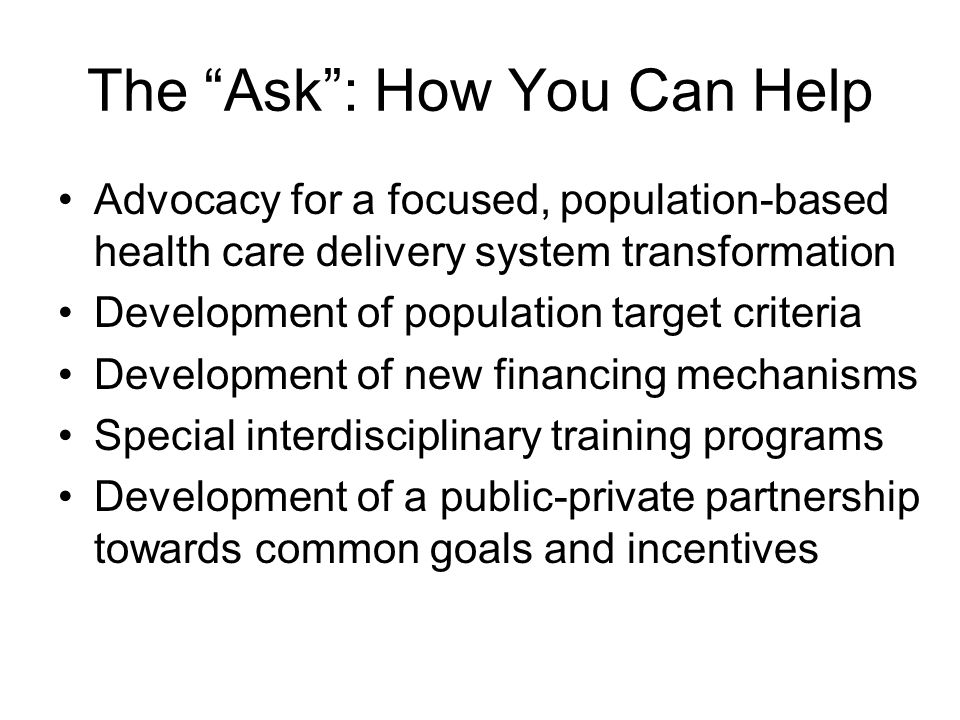 The “Ask”: How You Can Help

• Advocacy for a focused, population-based health care delivery system transformation
• Development of population target criteria
• Development of new financing mechanisms
• Special interdisciplinary training programs
• Development of a public-private partnership towards common goals and incentives